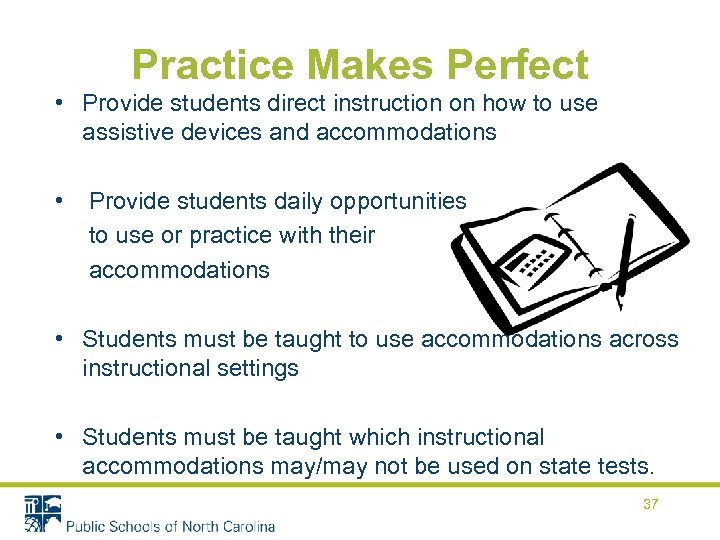 Practice Makes Perfect

• Provide students direct instruction on how to use assistive devices and accommodations

• Provide students daily opportunities to use or practice with their accommodations

• Students must be taught to use accommodations across instructional settings

• Students must be taught which instructional accommodations may/may not be used on state tests.

37

Public Schools of North Carolina